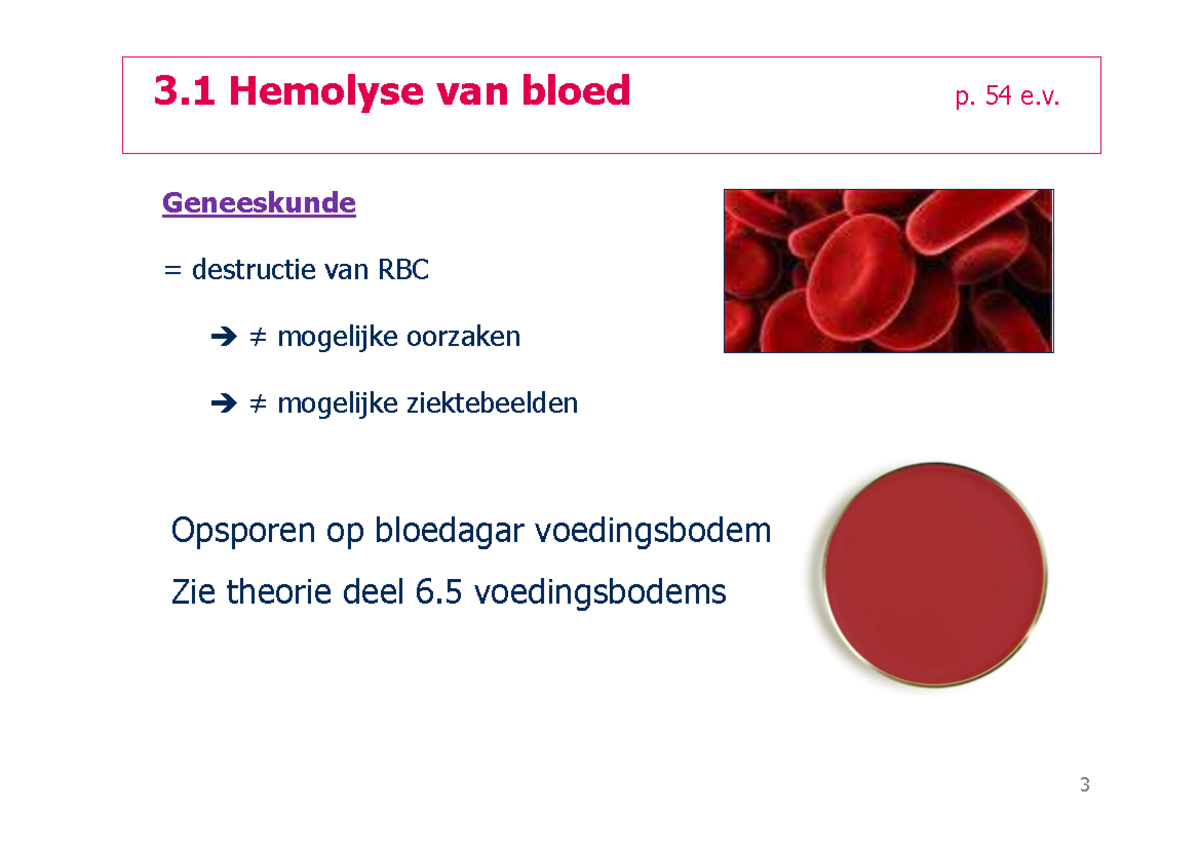 3.1 Hemolyse van bloed p. 54 e.v.

Geneeskunde

= destructie van RBC

➔ ≠ mogelijke oorzaken

➔ ≠ mogelijke ziektebeelden

Opsporen op bloedagar voedingsbodem

Zie theorie deel 6.5 voedingsbodems

3